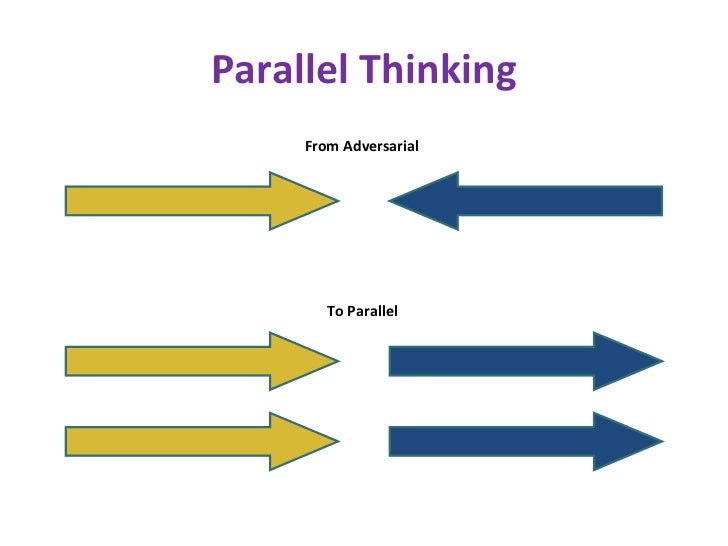 Parallel Thinking

From Adversarial

To Parallel